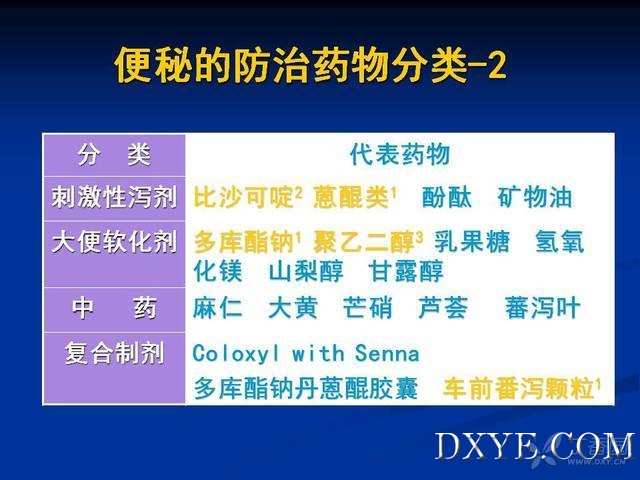 便秘的防治药物分类-2

| 分　类 | 代表药物 |
|---|---|
| 刺激性泻剂 | 比沙可啶$^2$ 蒽醌类$^1$ 酚酞 矿物油 |
| 大便软化剂 | 多库酯钠$^1$ 聚乙二醇$^3$ 乳果糖 氢氧化镁 山梨醇 甘露醇 |
| 中　药 | 麻仁 大黄 芒硝 芦荟 蕃泻叶 |
| 复合制剂 | Coloxyl with Senna 多库酯钠丹蒽醌胶囊 车前番泻颗粒$^1$ |

DXYE.COM
WWW.DXY.CN